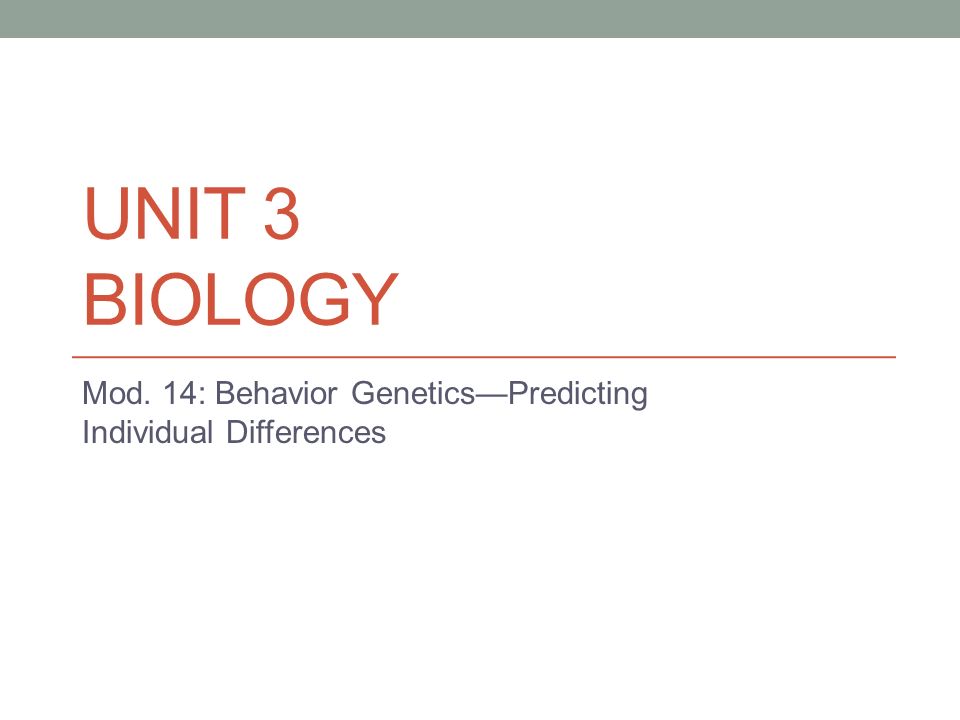 UNIT 3
BIOLOGY

Mod. 14: Behavior Genetics—Predicting Individual Differences